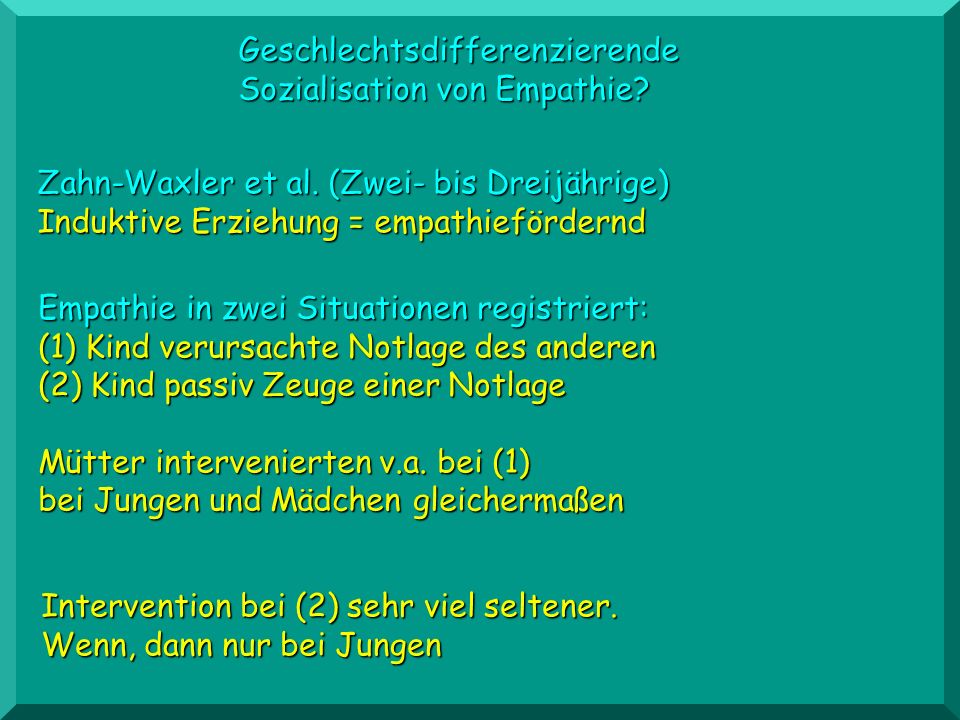 Geschlechtsdifferenzierende Sozialisation von Empathie?

Zahn-Waxler et al. (Zwei- bis Dreijährige)
Induktive Erziehung = empathiefördernd

Empathie in zwei Situationen registriert:
(1) Kind verursachte Notlage des anderen
(2) Kind passiv Zeuge einer Notlage

Mütter intervenierten v.a. bei (1)
bei Jungen und Mädchen gleichermaßen

Intervention bei (2) sehr viel seltener.
Wenn, dann nur bei Jungen